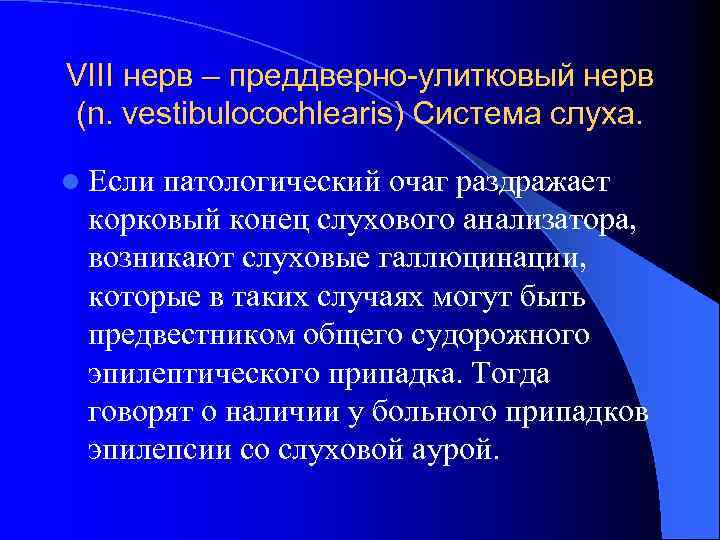 VIII нерв – преддверно-улитковый нерв (n. vestibulocochlearis) Система слуха.

Если патологический очаг раздражает корковый конец слухового анализатора, возникают слуховые галлюцинации, которые в таких случаях могут быть предвестником общего судорожного эпилептического припадка. Тогда говорят о наличии у больного припадков эпилепсии со слуховой аурой.